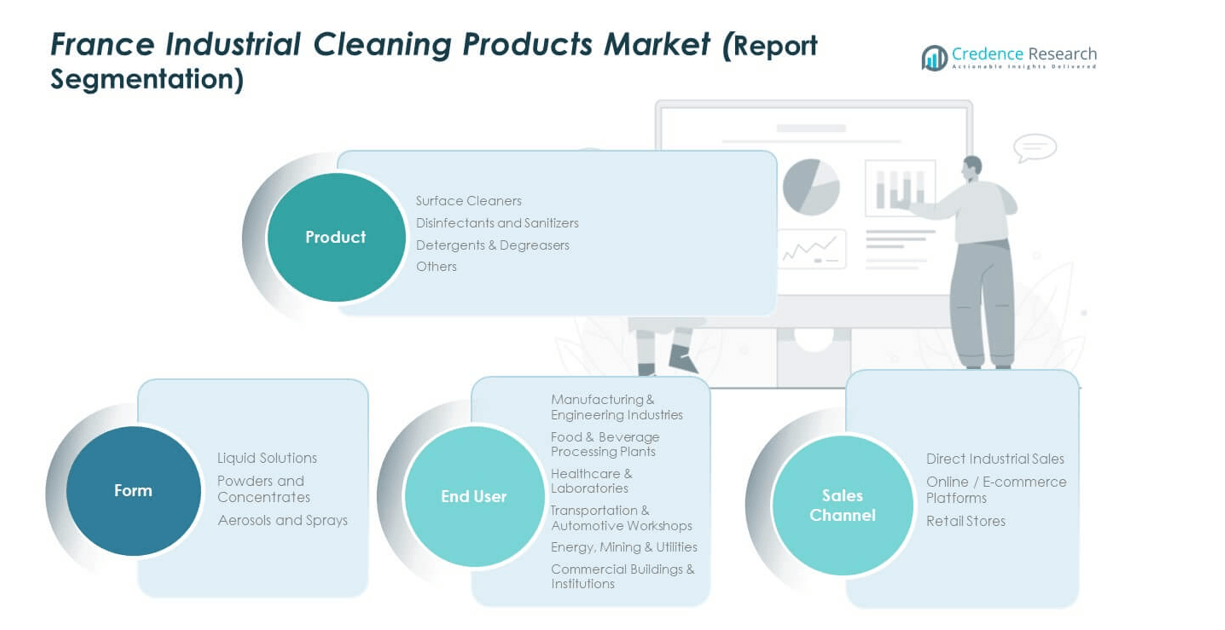 France Industrial Cleaning Products Market (Report Segmentation)

Credence Research
Actionable Insights Delivered

Product

Surface Cleaners
Disinfectants and Sanitizers
Detergents & Degreasers
Others

Form

Liquid Solutions
Powders and Concentrates
Aerosols and Sprays

End User

Manufacturing & Engineering Industries
Food & Beverage Processing Plants
Healthcare & Laboratories
Transportation & Automotive Workshops
Energy, Mining & Utilities
Commercial Buildings & Institutions

Sales Channel

Direct Industrial Sales
Online / E-commerce Platforms
Retail Stores